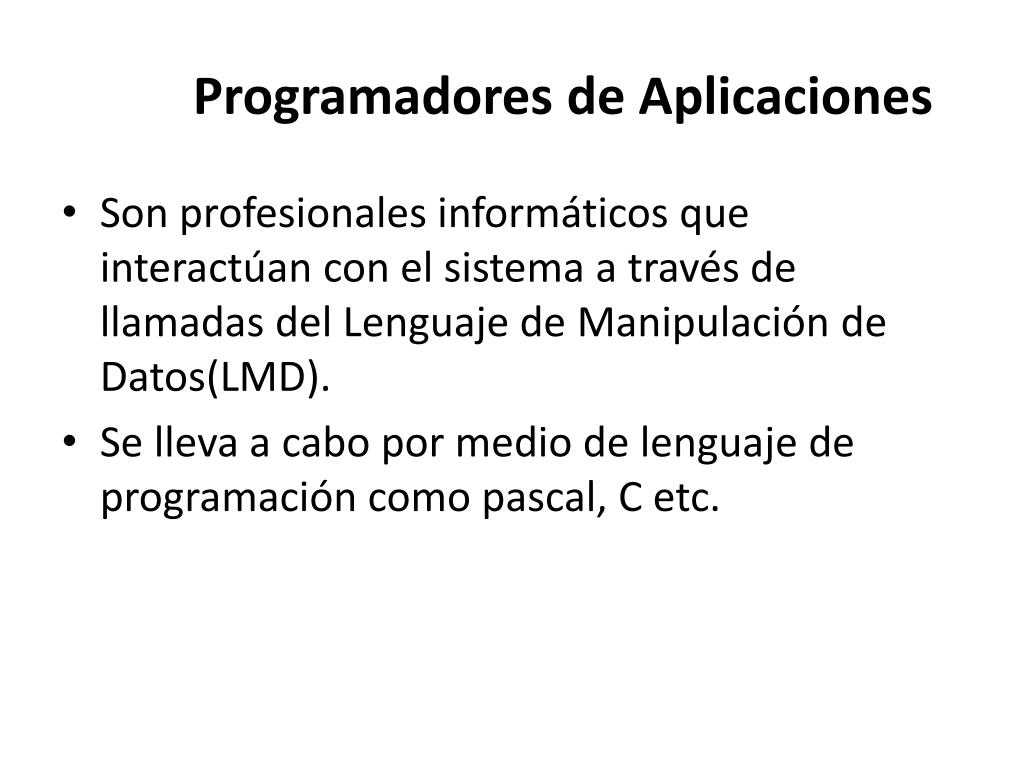 Programadores de Aplicaciones

• Son profesionales informáticos que interactúan con el sistema a través de llamadas del Lenguaje de Manipulación de Datos(LMD).

• Se lleva a cabo por medio de lenguaje de programación como pascal, C etc.